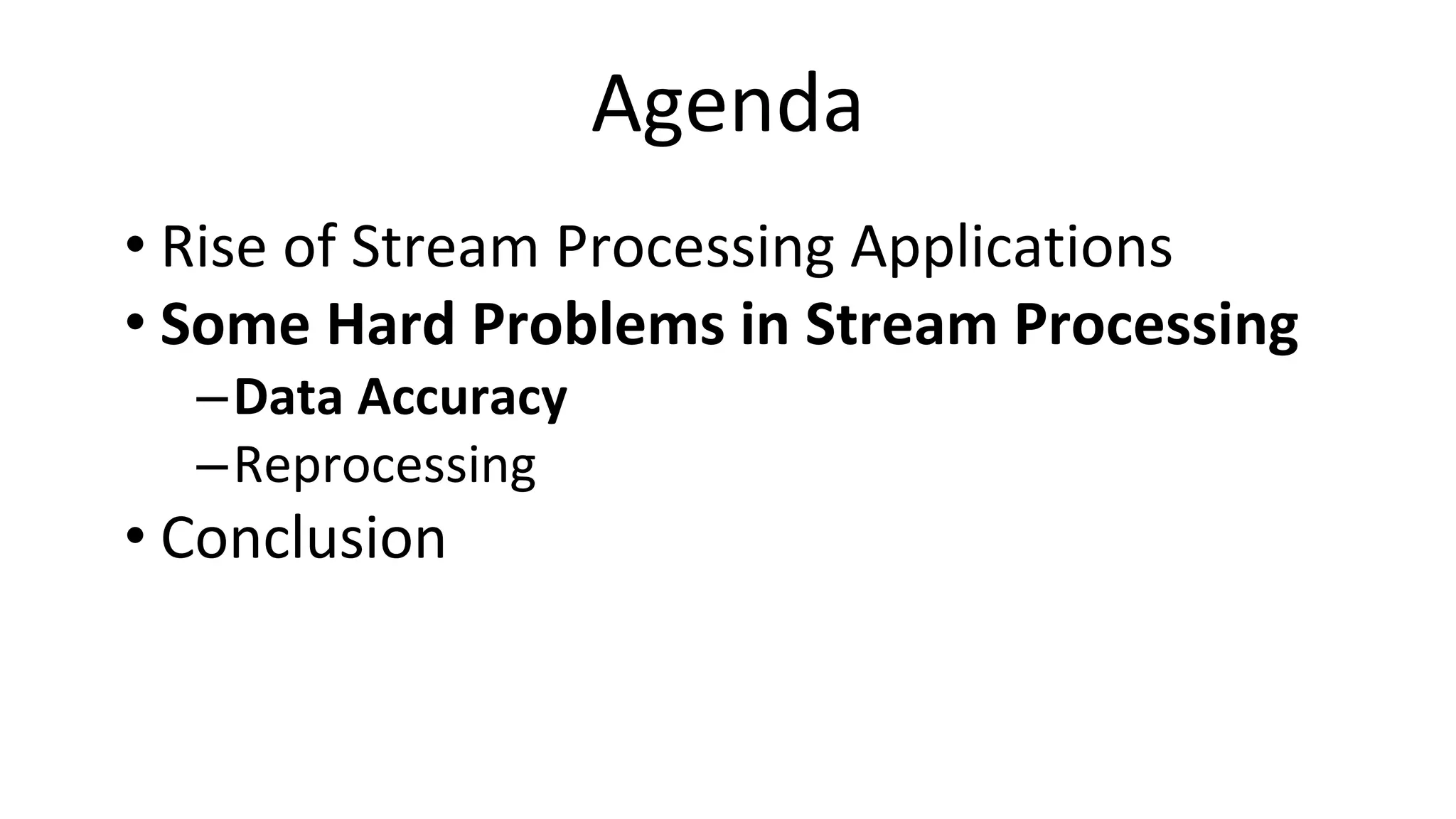 Agenda

• Rise of Stream Processing Applications
• Some Hard Problems in Stream Processing
  – Data Accuracy
  – Reprocessing
• Conclusion